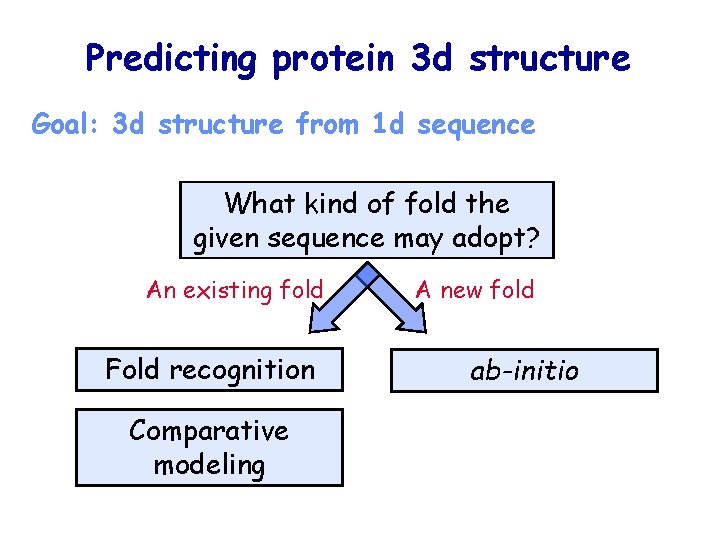 Predicting protein 3d structure

Goal: 3d structure from 1d sequence

What kind of fold the given sequence may adopt?

An existing fold

A new fold

Fold recognition

ab-initio

Comparative modeling